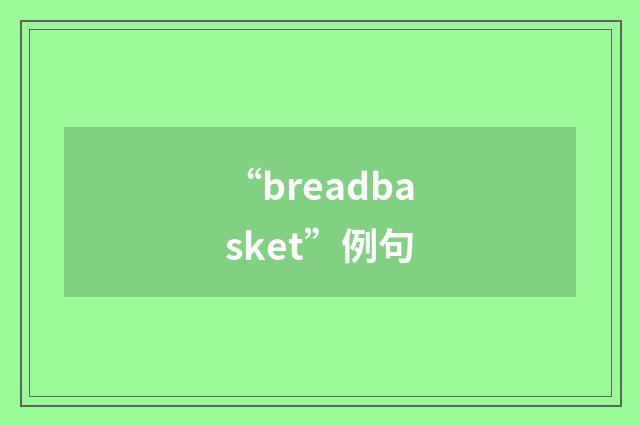 “breadbasket”例句